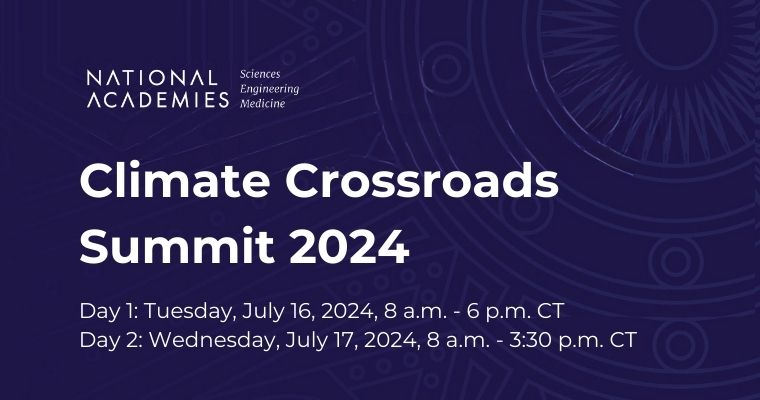 NATIONAL ACADEMIES Sciences Engineering Medicine

Climate Crossroads Summit 2024

Day 1: Tuesday, July 16, 2024, 8 a.m. - 6 p.m. CT
Day 2: Wednesday, July 17, 2024, 8 a.m. - 3:30 p.m. CT